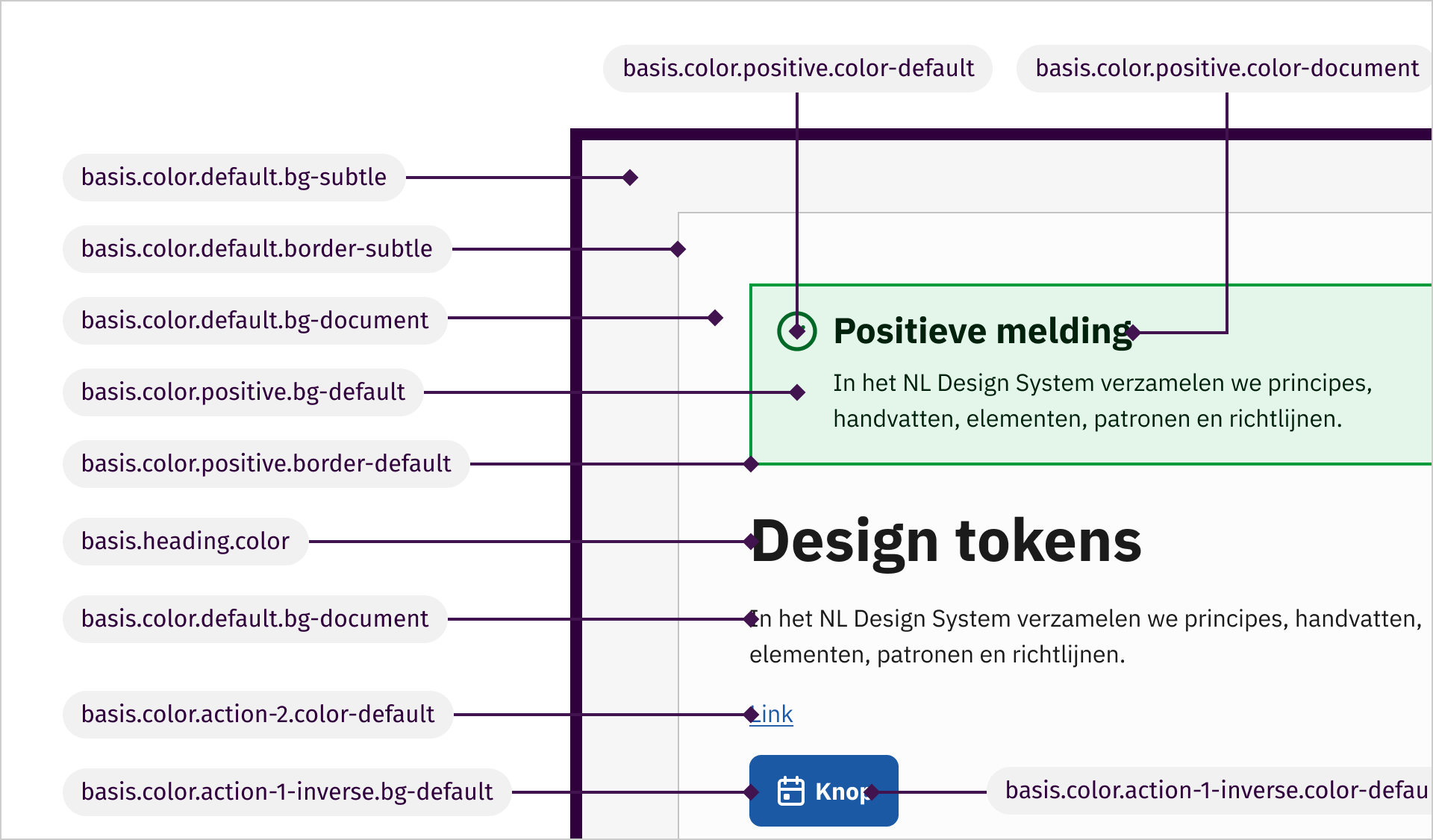 basis.color.positive.color-default

basis.color.positive.color-document

basis.color.default.bg-subtle

basis.color.default.border-subtle

basis.color.default.bg-document

basis.color.positive.bg-default

basis.color.positive.border-default

basis.heading.color

basis.color.default.bg-document

basis.color.action-2.color-default

basis.color.action-1-inverse.bg-default

Positieve melding

In het NL Design System verzamelen we principes, handvatten, elementen, patronen en richtlijnen.

Design tokens

In het NL Design System verzamelen we principes, handvatten, elementen, patronen en richtlijnen.

Link

Knop

basis.color.action-1-inverse.color-defau